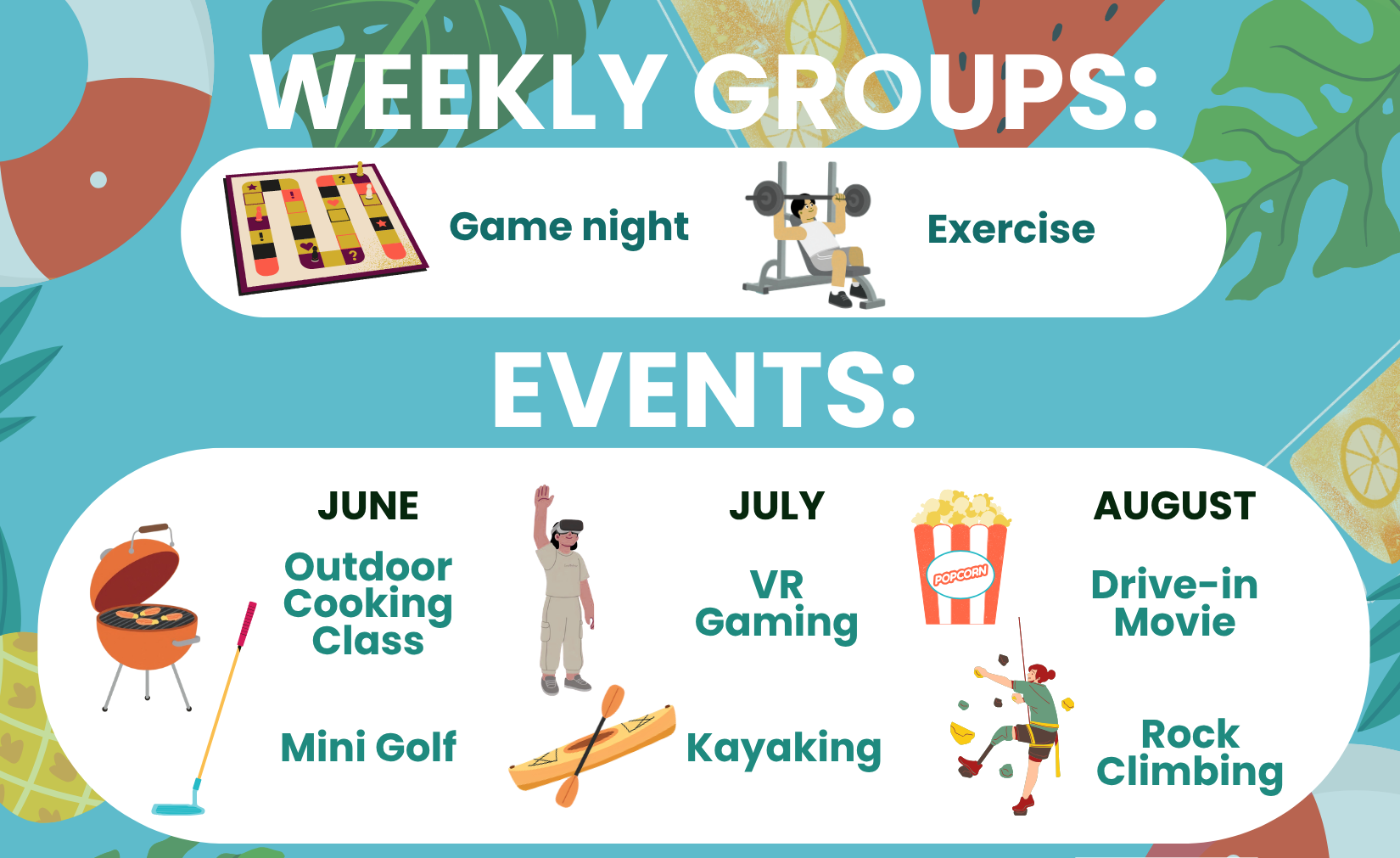 WEEKLY GROUPS:

Game night

Exercise

EVENTS:

JUNE

Outdoor Cooking Class

Mini Golf

JULY

VR Gaming

Kayaking

POPCORN

AUGUST

Drive-in Movie

Rock Climbing